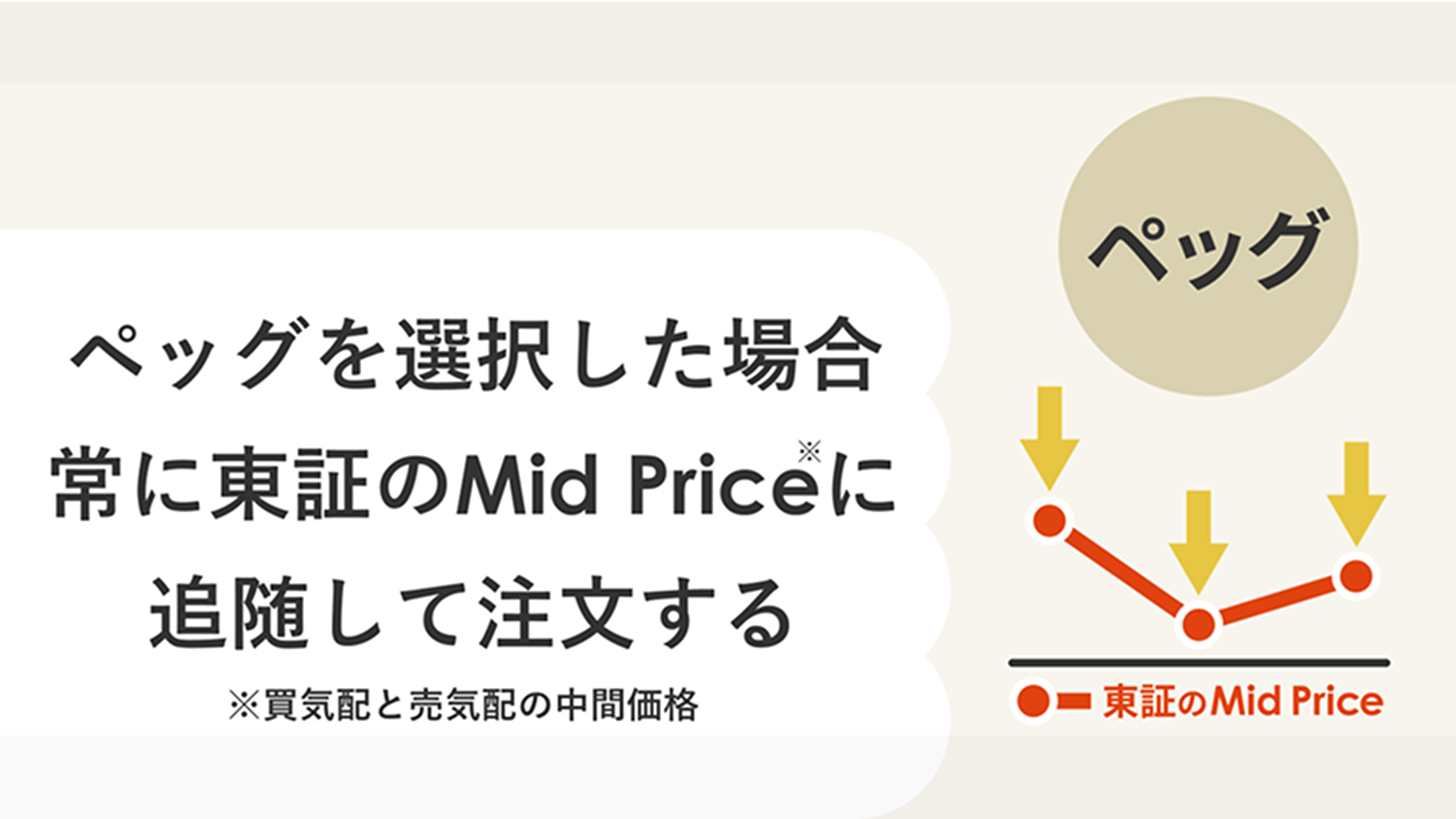 ペッグを選択した場合
常に東証のMid Price※に
追随して注文する

※買気配と売気配の中間価格

ペッグ

東証のMid Price